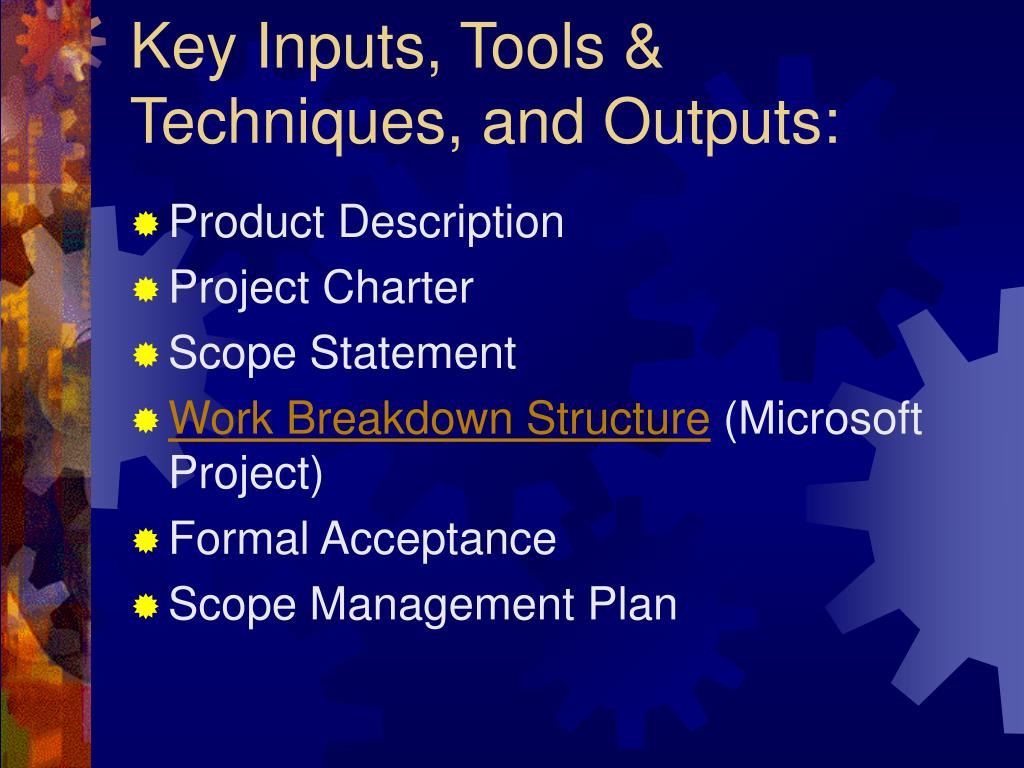 Key Inputs, Tools & Techniques, and Outputs:

Product Description
Project Charter
Scope Statement
Work Breakdown Structure (Microsoft Project)
Formal Acceptance
Scope Management Plan